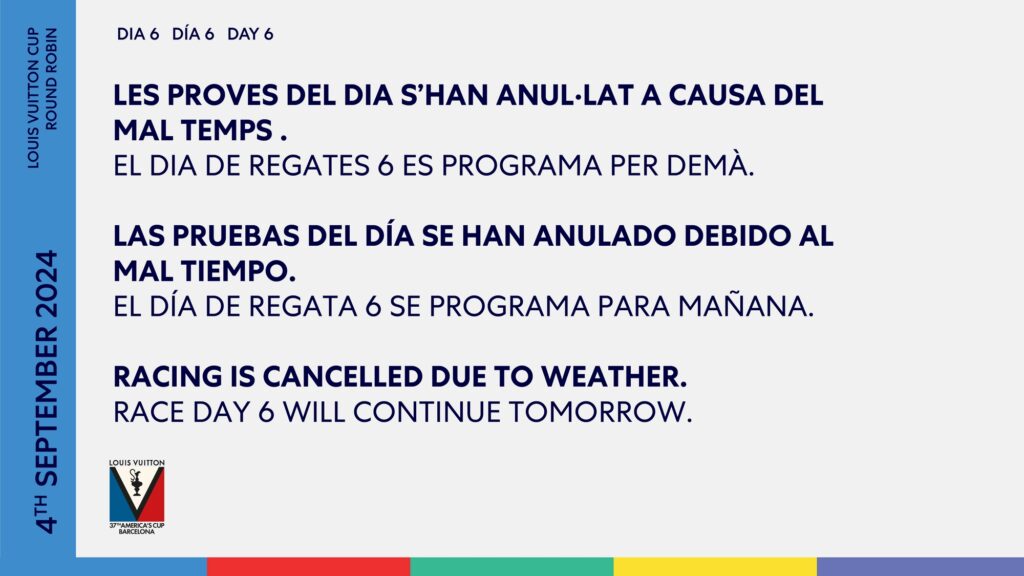 LOUIS VUITTON CUP
ROUND ROBIN

4TH SEPTEMBER 2024

DIA 6 DÍA 6 DAY 6

LES PROVES DEL DIA S'HAN ANUL·LAT A CAUSA DEL MAL TEMPS .
EL DIA DE REGATES 6 ES PROGRAMA PER DEMÀ.

LAS PRUEBAS DEL DÍA SE HAN ANULADO DEBIDO AL MAL TIEMPO.
EL DÍA DE REGATA 6 SE PROGRAMA PARA MAÑANA.

RACING IS CANCELLED DUE TO WEATHER.
RACE DAY 6 WILL CONTINUE TOMORROW.

LOUIS VUITTON
37TH AMERICA'S CUP
BARCELONA